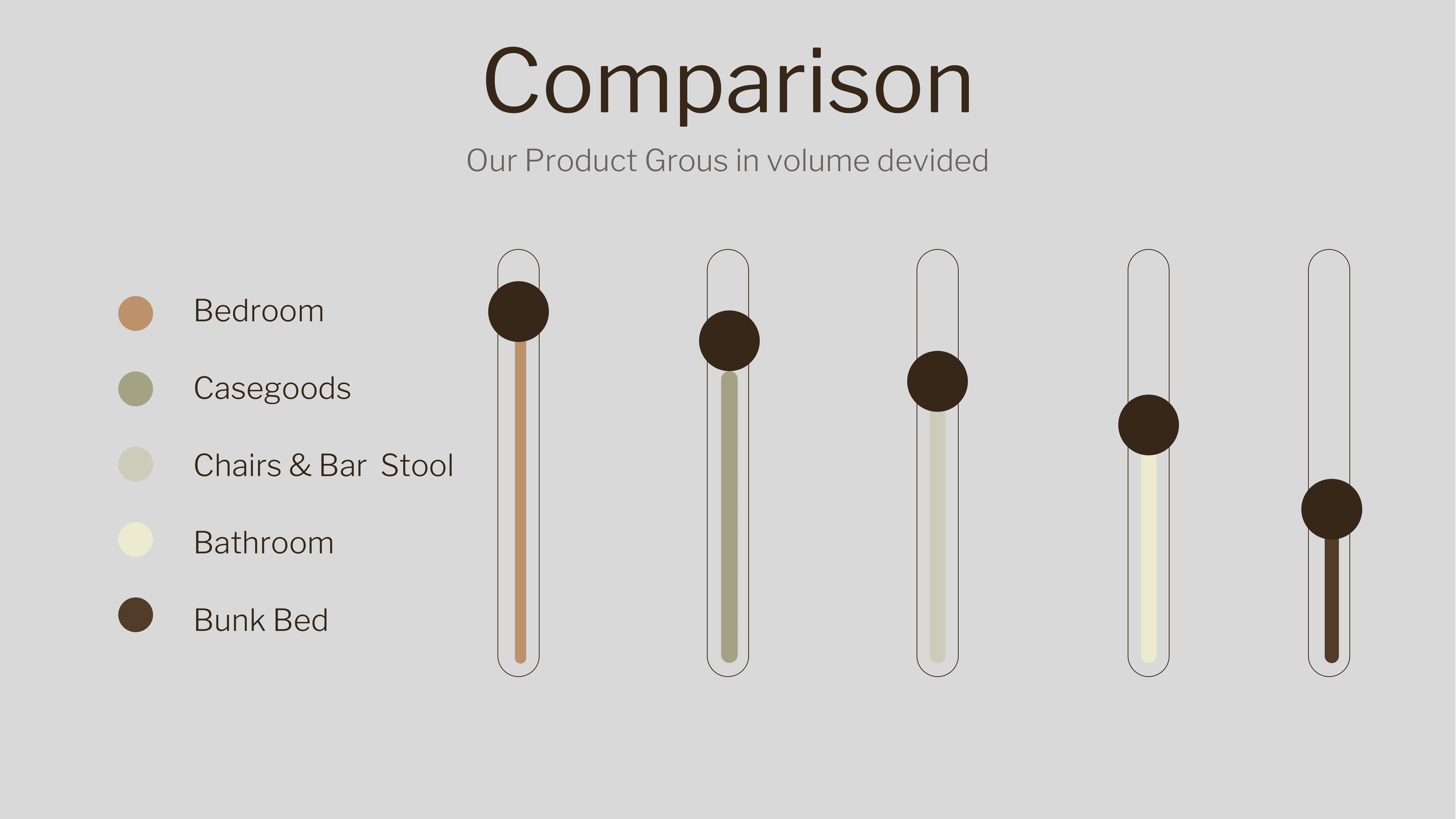 Comparison

Our Product Grous in volume devided

Bedroom

Casegoods

Chairs & Bar Stool

Bathroom

Bunk Bed